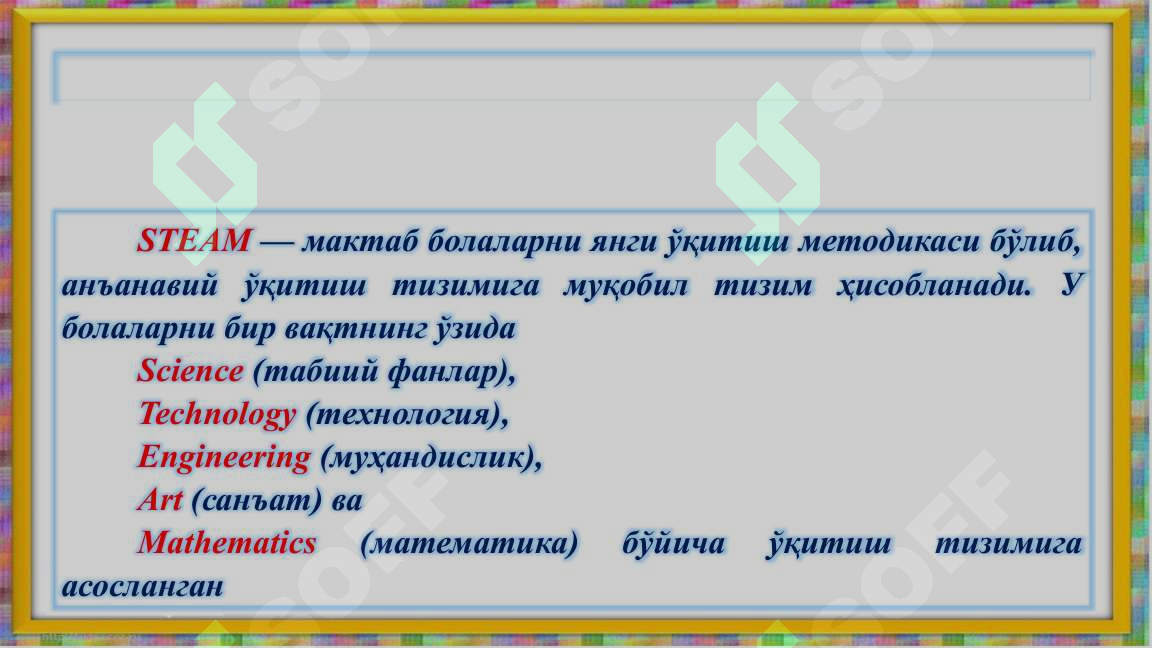 STEAM — мактаб болаларни янги ўқитиш методикаси бўлиб, анъанавий ўқитиш тизимига муқобил тизим ҳисобланади. У болаларни бир вақтнинг ўзида

Science (табиий фанлар),

Technology (технология),

Engineering (муҳандислик),

Art (санъат) ва

Mathematics (математика) бўйича ўқитиш тизимига асосланган